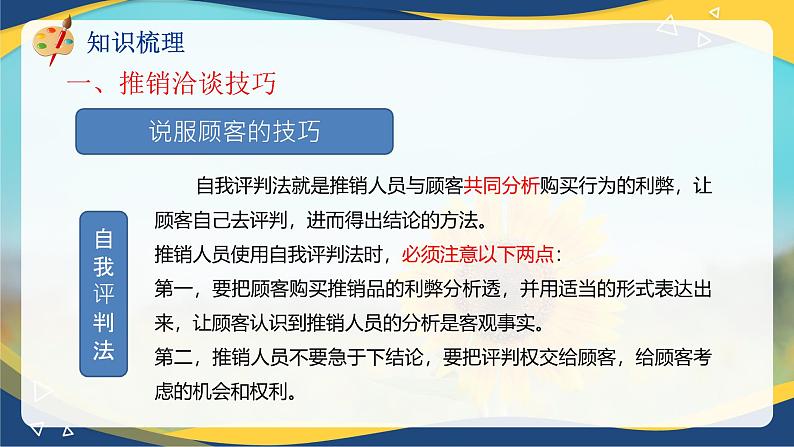 知识梳理

一、推销洽谈技巧

说服顾客的技巧

自我评判法

自我评判法就是推销人员与顾客共同分析购买行为的利弊，让顾客自己去评判，进而得出结论的方法。

推销人员使用自我评判法时，必须注意以下两点：

第一，要把顾客购买推销品的利弊分析透，并用适当的形式表达出来，让顾客认识到推销人员的分析是客观事实。

第二，推销人员不要急于下结论，要把评判权交给顾客，给顾客考虑的机会和权利。